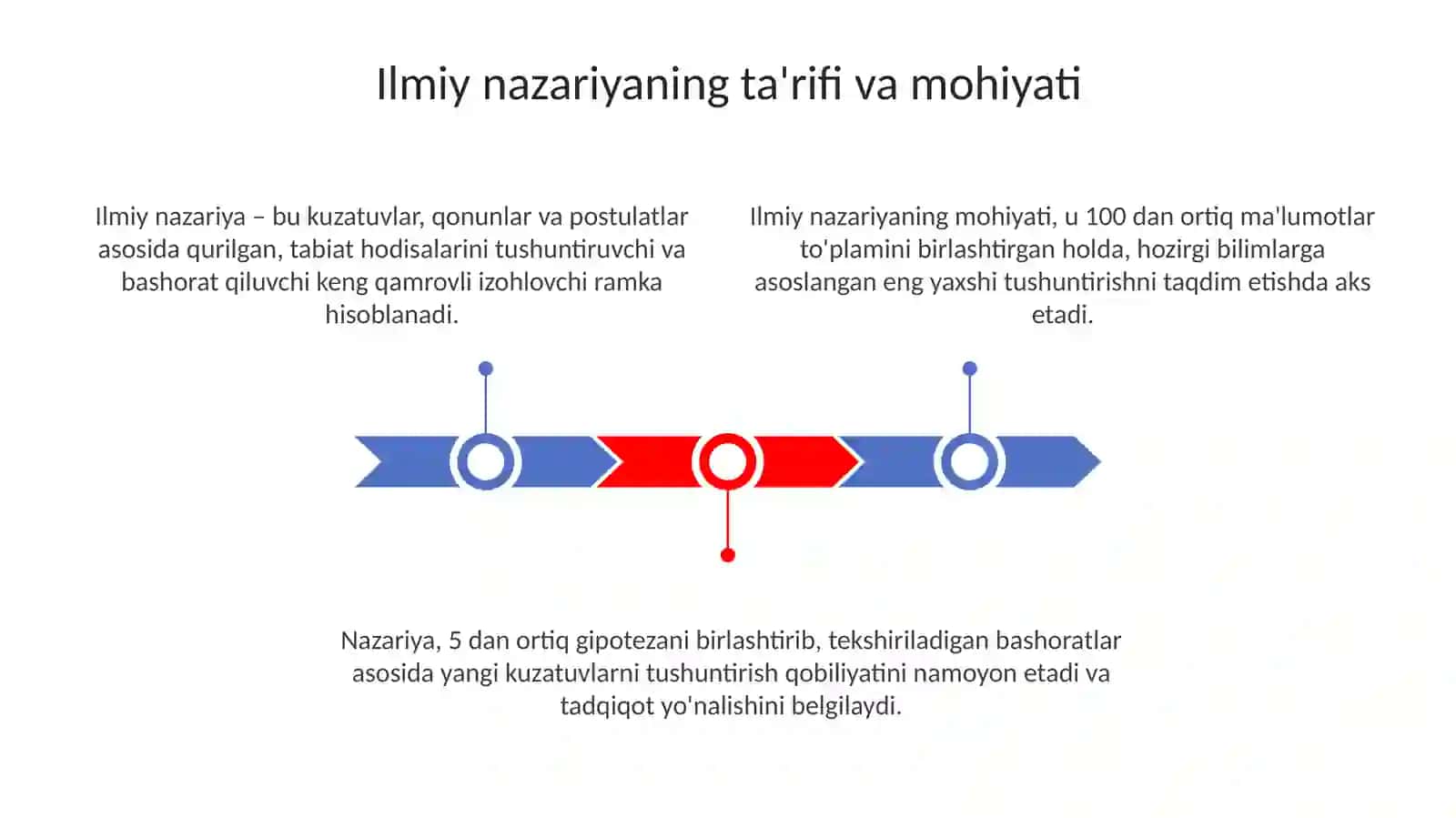 Ilmiy nazariyaning ta'rifi va mohiyati

Ilmiy nazariya – bu kuzatuvlar, qonunlar va postulatlar asosida qurilgan, tabiat hodisalarini tushuntiruvchi va bashorat qiluvchi keng qamrovli izohlovchi ramka hisoblanadi.

Ilmiy nazariyaning mohiyati, u 100 dan ortiq ma'lumotlar to'plamini birlashtirgan holda, hozirgi bilimlarga asoslangan eng yaxshi tushuntirishni taqdim etishda aks etadi.

Nazariya, 5 dan ortiq gipotezani birlashtirib, tekshiriladigan bashoratlar asosida yangi kuzatuvlarni tushuntirish qobiliyatini namoyon etadi va tadqiqot yo'nalishini belgilaydi.